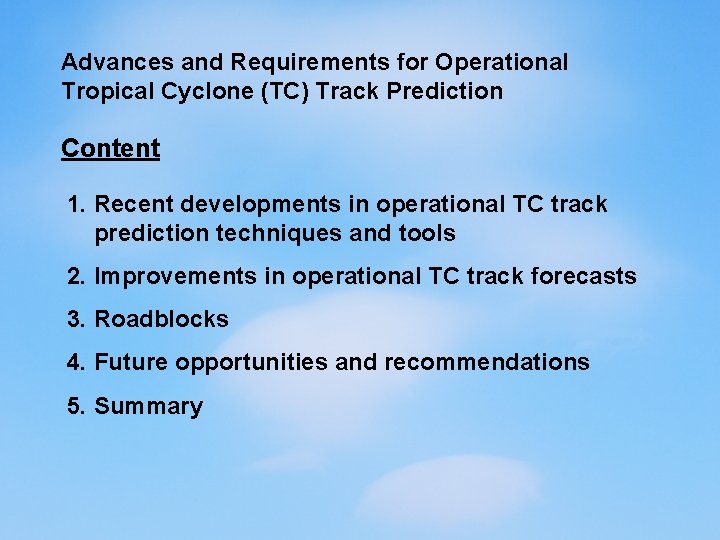 Advances and Requirements for Operational Tropical Cyclone (TC) Track Prediction

Content

1. Recent developments in operational TC track prediction techniques and tools
2. Improvements in operational TC track forecasts
3. Roadblocks
4. Future opportunities and recommendations
5. Summary